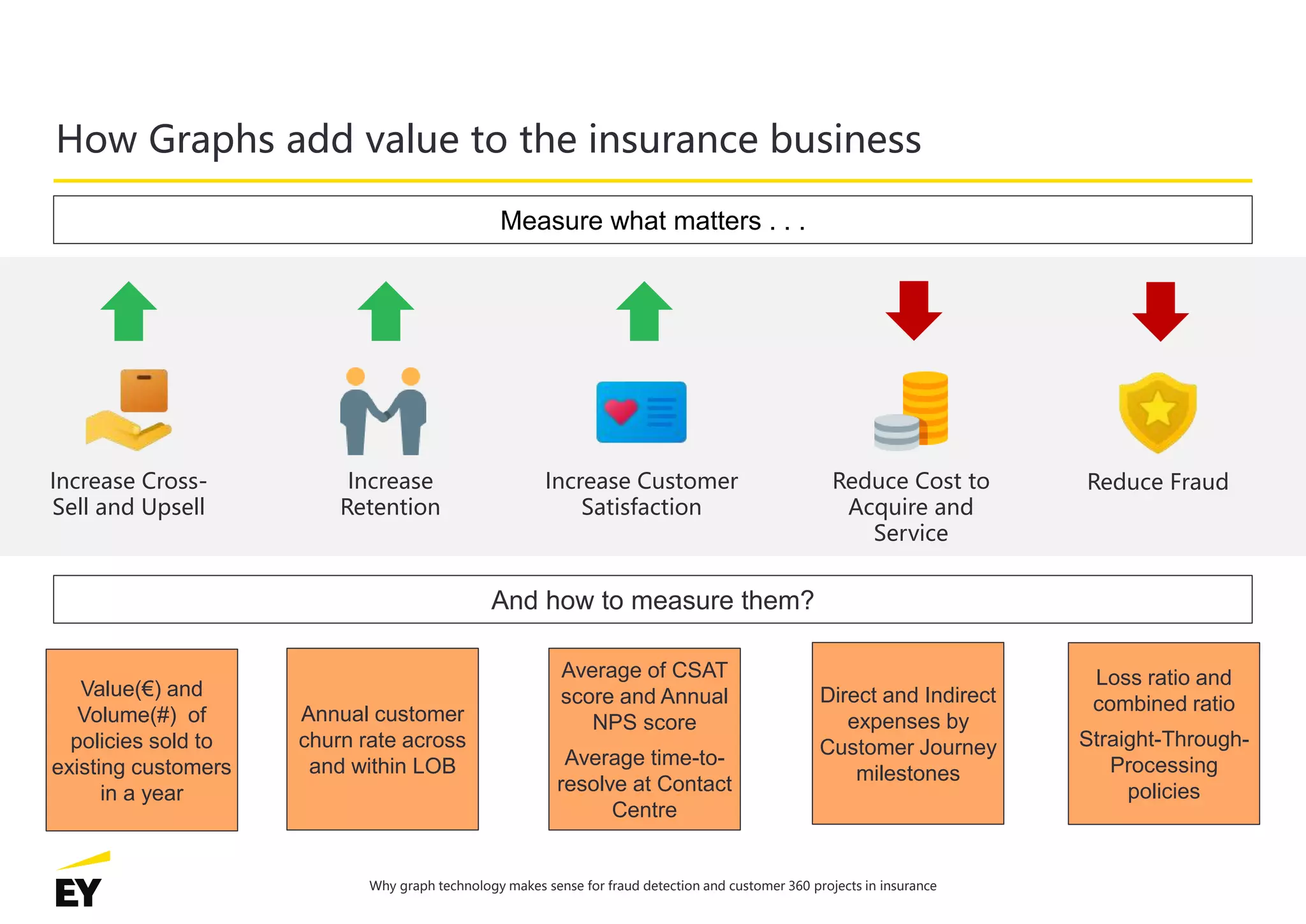 How Graphs add value to the insurance business

Measure what matters . . .

Increase Cross-Sell and Upsell

Increase Retention

Increase Customer Satisfaction

Reduce Cost to Acquire and Service

Reduce Fraud

And how to measure them?

Value(€) and Volume(#) of policies sold to existing customers in a year

Annual customer churn rate across and within LOB

Average of CSAT score and Annual NPS score

Average time-to-resolve at Contact Centre

Direct and Indirect expenses by Customer Journey milestones

Loss ratio and combined ratio

Straight-Through-Processing policies

EY

Why graph technology makes sense for fraud detection and customer 360 projects in insurance